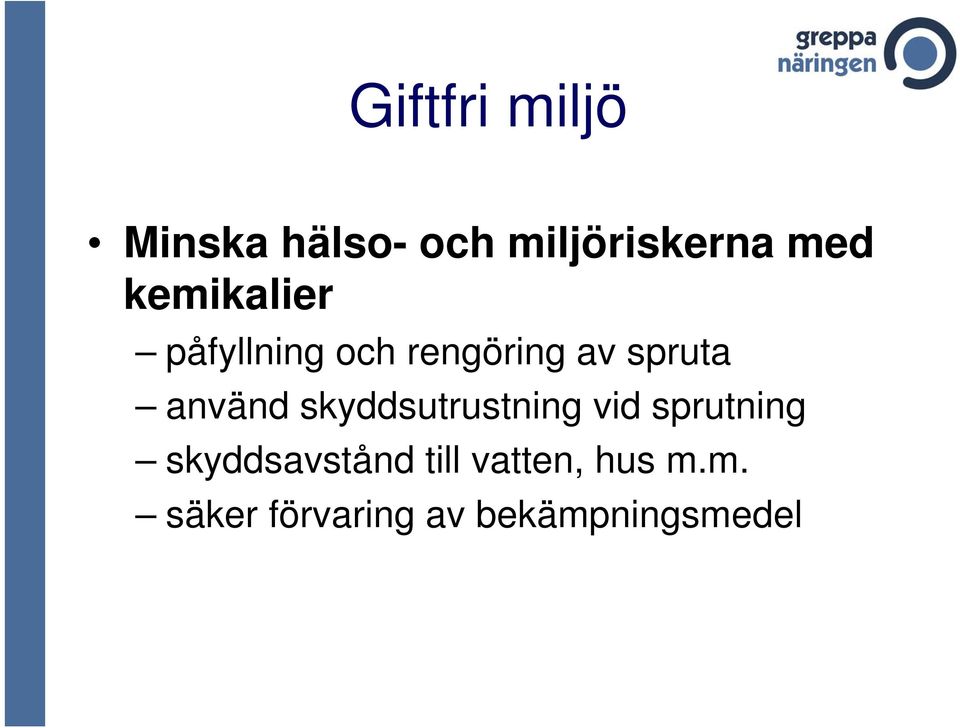 greppa näringen

Giftfri miljö

• Minska hälso- och miljöriskerna med kemikalier

– påfyllning och rengöring av spruta

– använd skyddsutrustning vid sprutning

– skyddsavstånd till vatten, hus m.m.

– säker förvaring av bekämpningsmedel